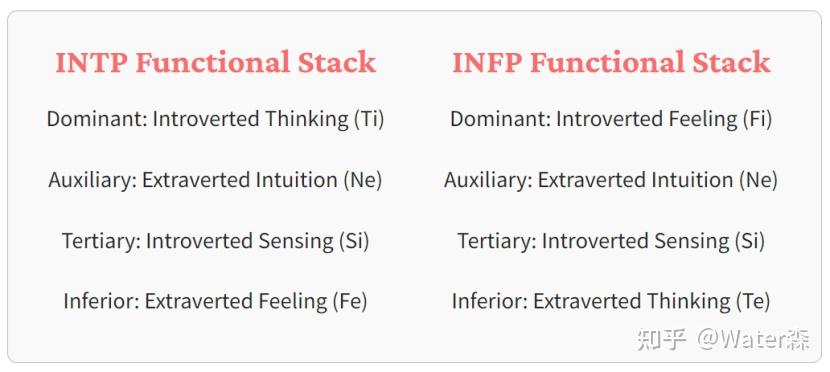 INTP Functional Stack

Dominant: Introverted Thinking (Ti)

Auxiliary: Extraverted Intuition (Ne)

Tertiary: Introverted Sensing (Si)

Inferior: Extraverted Feeling (Fe)

INFP Functional Stack

Dominant: Introverted Feeling (Fi)

Auxiliary: Extraverted Intuition (Ne)

Tertiary: Introverted Sensing (Si)

Inferior: Extraverted Thinking (Te)

知乎 @Water森